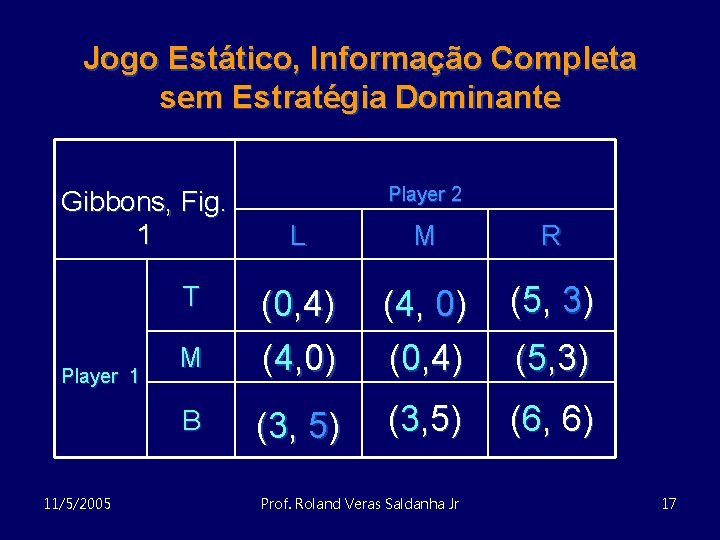 Jogo Estático, Informação Completa sem Estratégia Dominante

| Gibbons, Fig. 1 | | Player 2 | | |
|---|---|---|---|---|
| | | L | M | R |
| Player 1 | T | (0,4) | (4, 0) | (5, 3) |
| | M | (4,0) | (0,4) | (5,3) |
| | B | (3, 5) | (3,5) | (6, 6) |

11/5/2005 Prof. Roland Veras Saldanha Jr 17